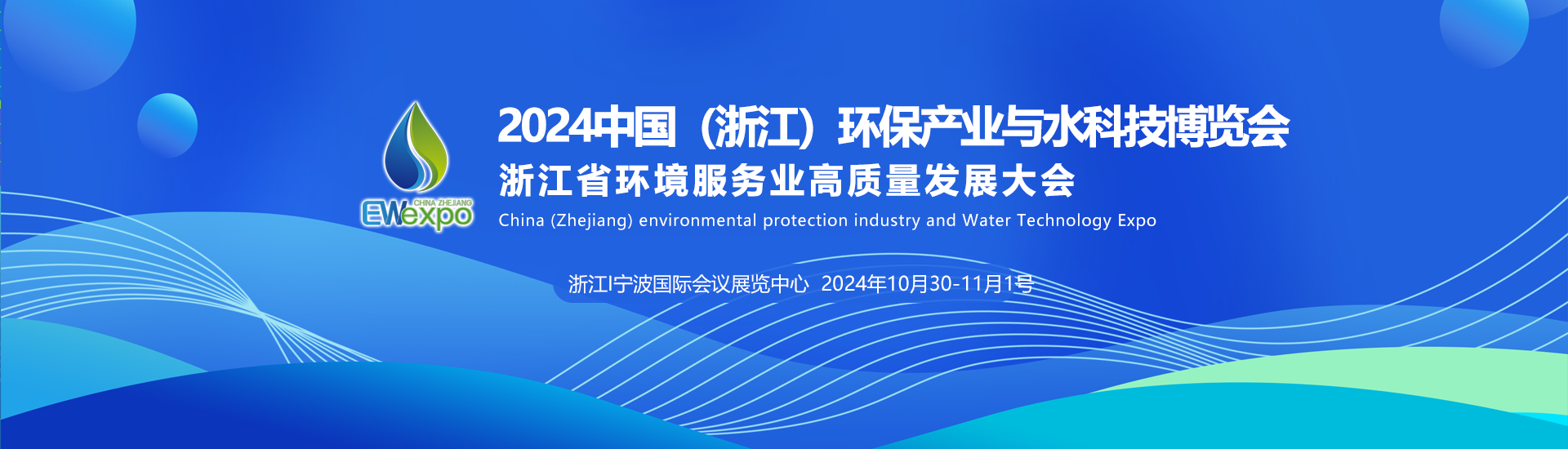 CHINA ZHEJIANG
EWexpo

2024中国（浙江）环保产业与水科技博览会
浙江省环境服务业高质量发展大会
China (Zhejiang) environmental protection industry and Water Technology Expo

浙江I宁波国际会议展览中心 2024年10月30-11月1号